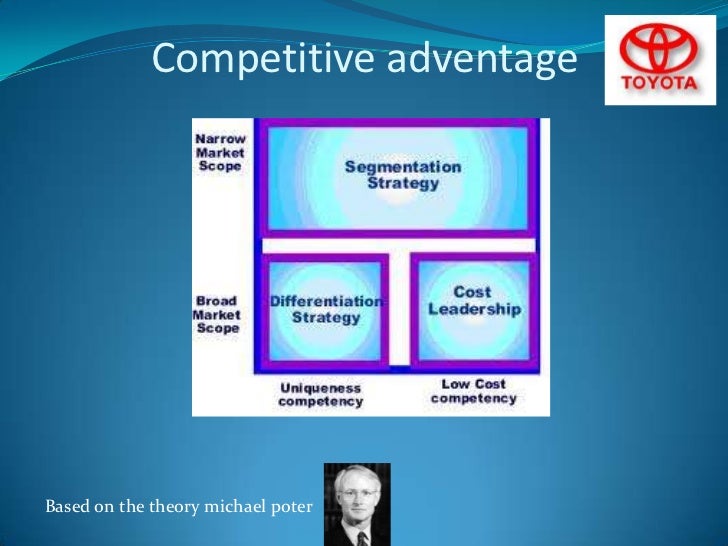 Competitive adventage

TOYOTA

Narrow Market Scope

Segmentation Strategy

Broad Market Scope

Differentiation Strategy

Cost Leadership

Uniqueness competency

Low Cost competency

Based on the theory michael poter